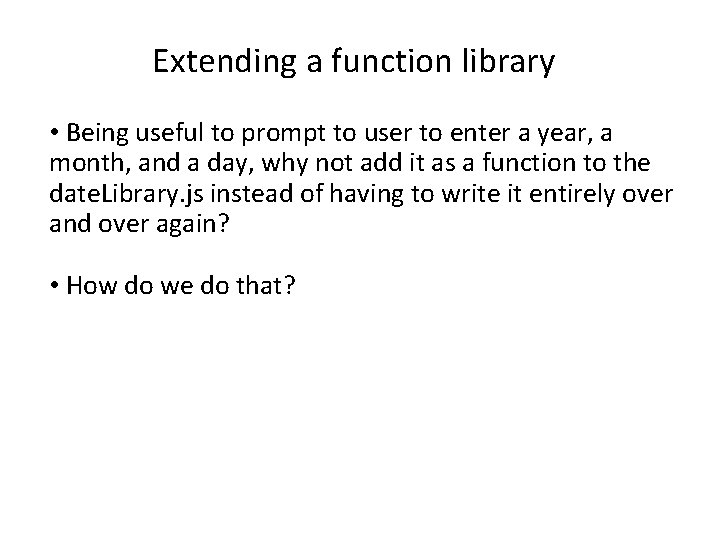 Extending a function library

• Being useful to prompt to user to enter a year, a month, and a day, why not add it as a function to the dateLibrary.js instead of having to write it entirely over and over again?

• How do we do that?